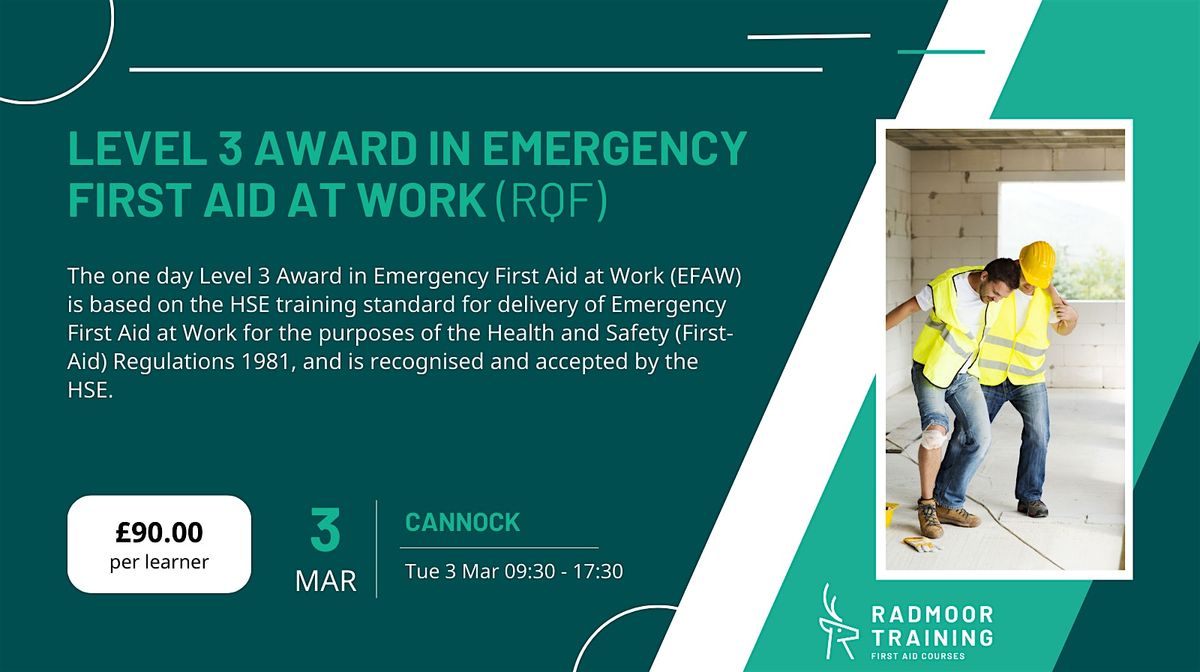 LEVEL 3 AWARD IN EMERGENCY FIRST AID AT WORK (RQF)

The one day Level 3 Award in Emergency First Aid at Work (EFAW) is based on the HSE training standard for delivery of Emergency First Aid at Work for the purposes of the Health and Safety (First-Aid) Regulations 1981, and is recognised and accepted by the HSE.

£90.00
per learner

3
MAR

CANNOCK

Tue 3 Mar 09:30 - 17:30

RADMOOR
TRAINING
FIRST AID COURSES